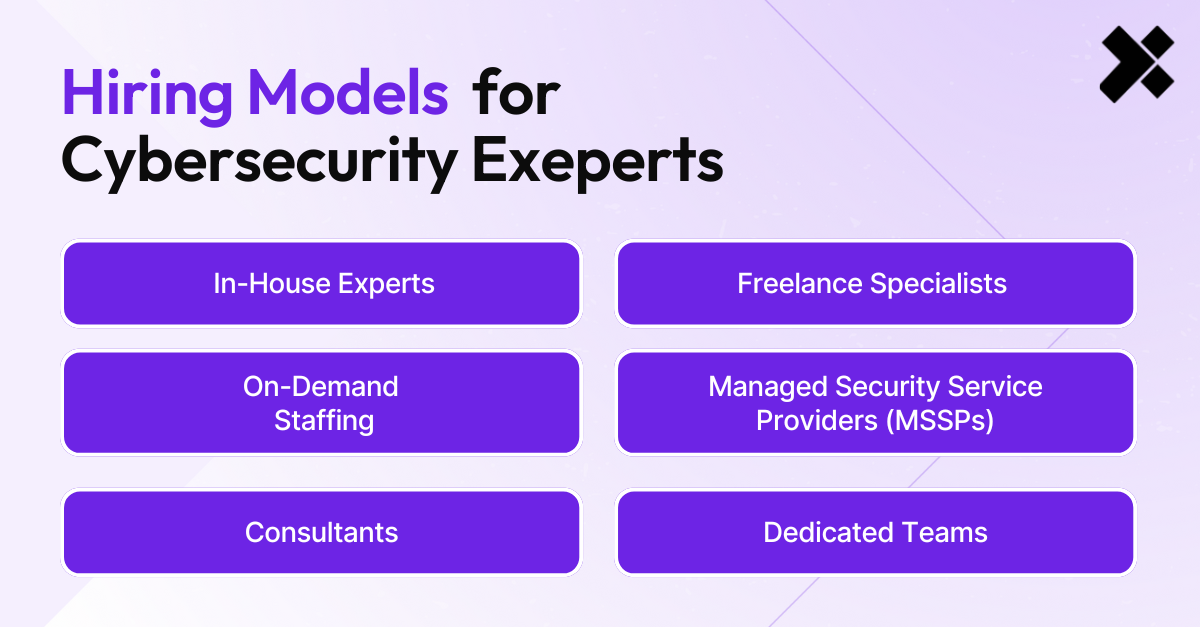 Hiring Models for Cybersecurity Exeperts

In-House Experts

Freelance Specialists

On-Demand Staffing

Managed Security Service Providers (MSSPs)

Consultants

Dedicated Teams